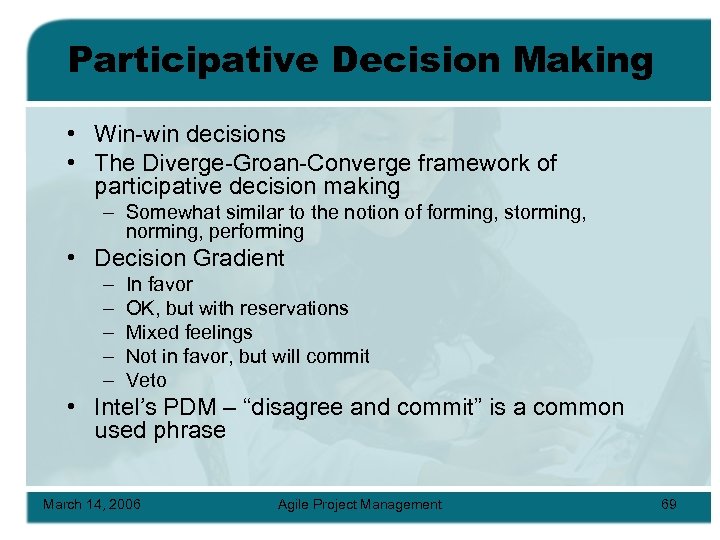 Participative Decision Making

• Win-win decisions
• The Diverge-Groan-Converge framework of participative decision making
  – Somewhat similar to the notion of forming, storming, norming, performing
• Decision Gradient
  – In favor
  – OK, but with reservations
  – Mixed feelings
  – Not in favor, but will commit
  – Veto
• Intel's PDM – "disagree and commit" is a common used phrase

March 14, 2006 Agile Project Management 69